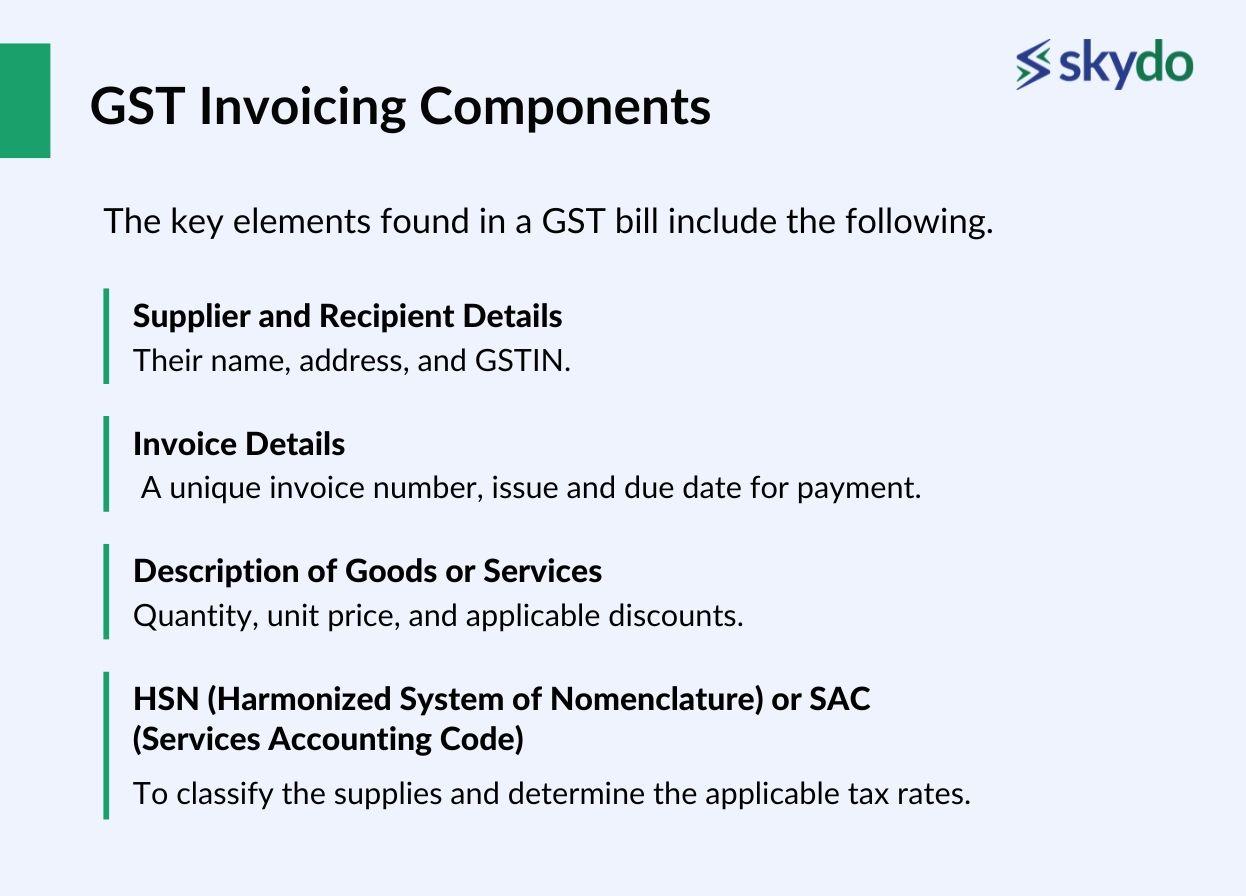 skydo

GST Invoicing Components

The key elements found in a GST bill include the following.

Supplier and Recipient Details
Their name, address, and GSTIN.

Invoice Details
A unique invoice number, issue and due date for payment.

Description of Goods or Services
Quantity, unit price, and applicable discounts.

HSN (Harmonized System of Nomenclature) or SAC (Services Accounting Code)
To classify the supplies and determine the applicable tax rates.